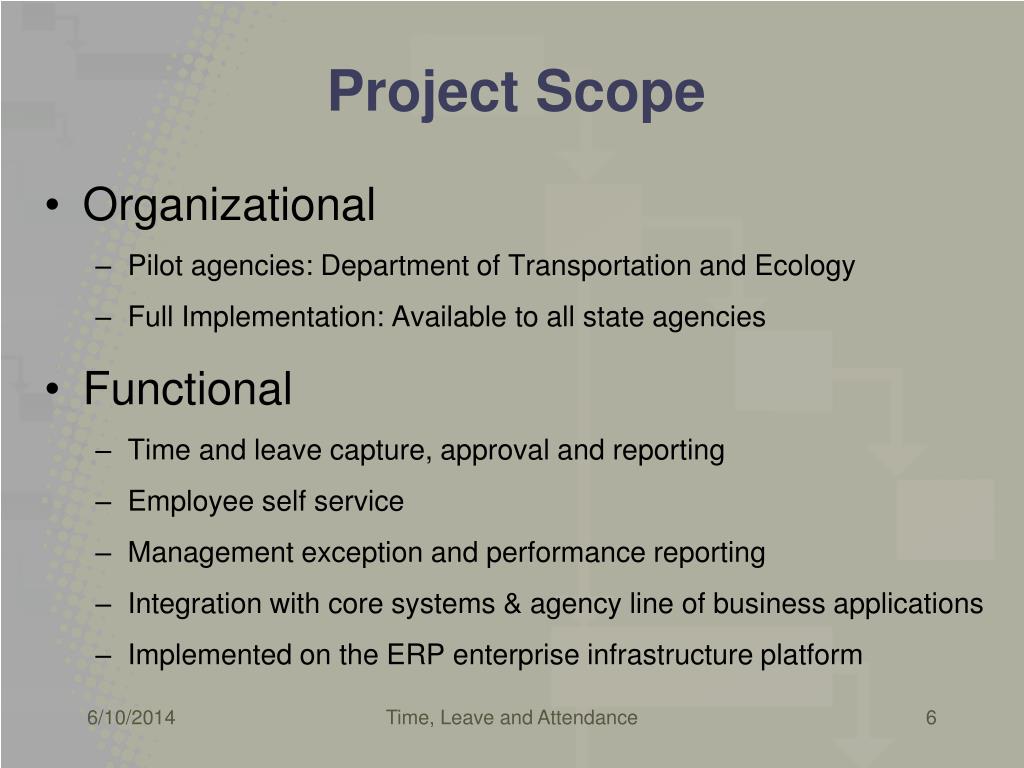 Project Scope

• Organizational
– Pilot agencies: Department of Transportation and Ecology
– Full Implementation: Available to all state agencies

• Functional
– Time and leave capture, approval and reporting
– Employee self service
– Management exception and performance reporting
– Integration with core systems & agency line of business applications
– Implemented on the ERP enterprise infrastructure platform

6/10/2014 Time, Leave and Attendance 6